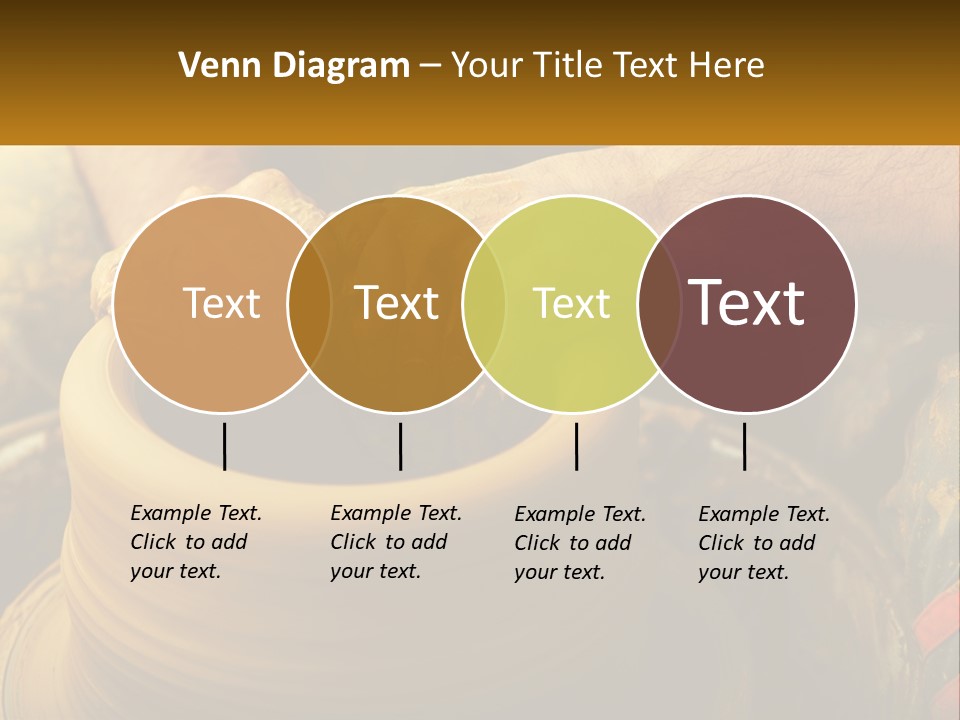 Venn Diagram – Your Title Text Here

Text

Text

Text

Text

Example Text. Click to add your text.

Example Text. Click to add your text.

Example Text. Click to add your text.

Example Text. Click to add your text.